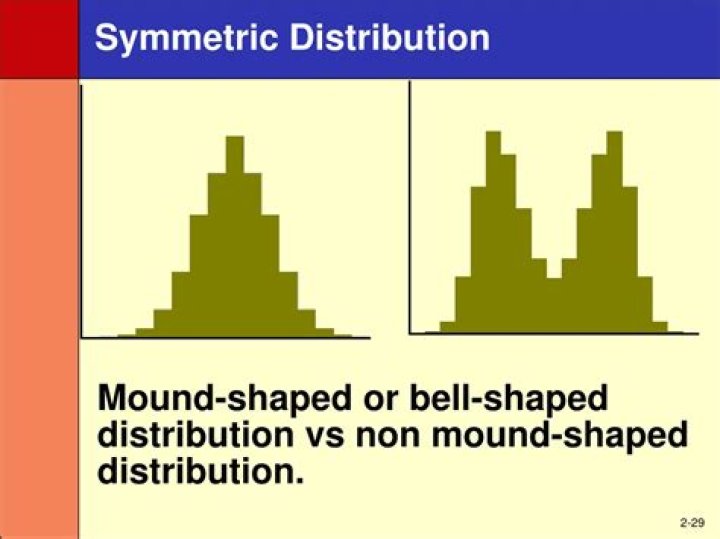 Symmetric Distribution

Mound-shaped or bell-shaped distribution vs non mound-shaped distribution.

2-29